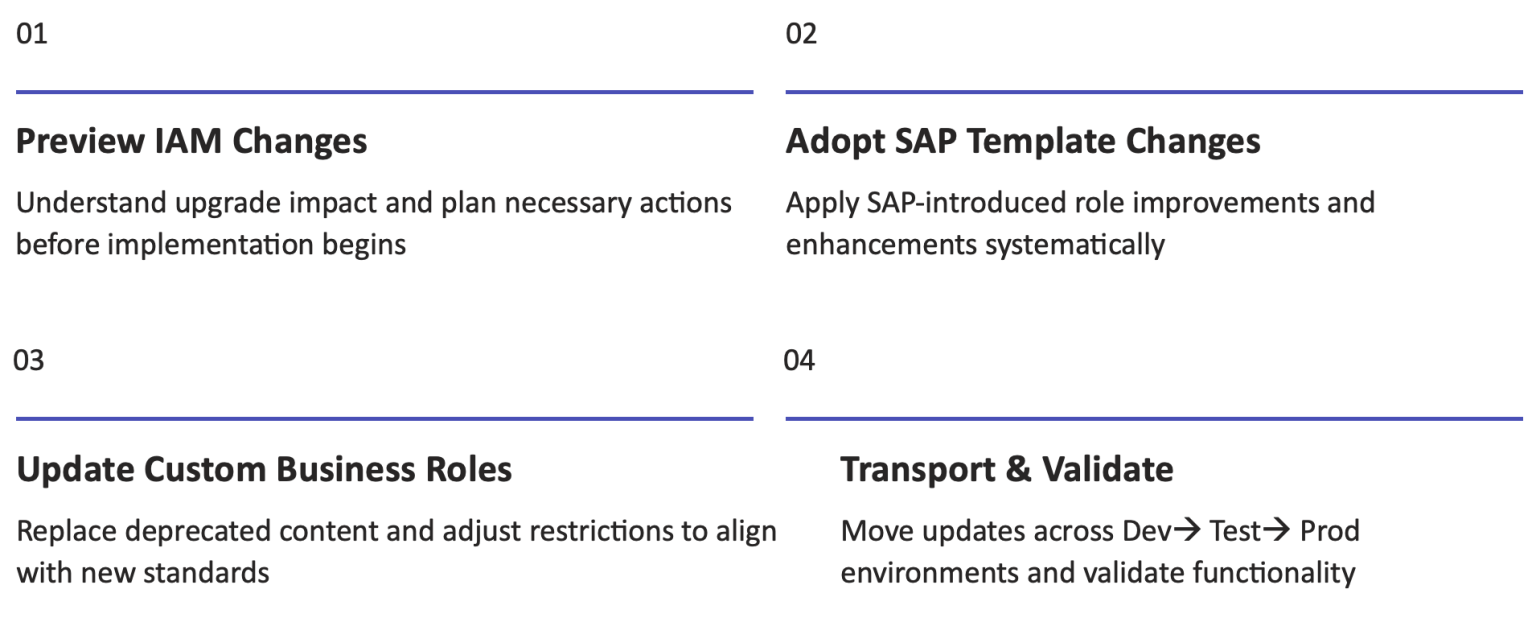 01

Preview IAM Changes

Understand upgrade impact and plan necessary actions before implementation begins

02

Adopt SAP Template Changes

Apply SAP-introduced role improvements and enhancements systematically

03

Update Custom Business Roles

Replace deprecated content and adjust restrictions to align with new standards

04

Transport & Validate

Move updates across Dev→ Test→ Prod environments and validate functionality